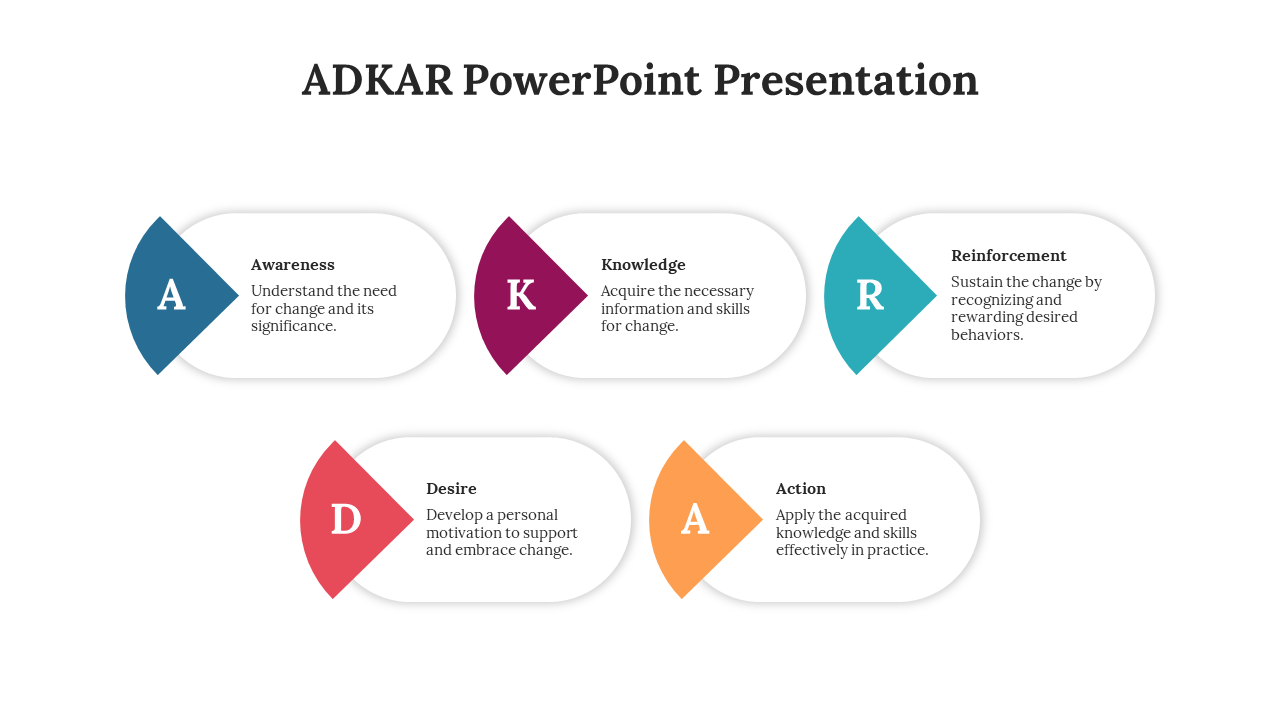 ADKAR PowerPoint Presentation

A

Awareness

Understand the need for change and its significance.

K

Knowledge

Acquire the necessary information and skills for change.

R

Reinforcement

Sustain the change by recognizing and rewarding desired behaviors.

D

Desire

Develop a personal motivation to support and embrace change.

A

Action

Apply the acquired knowledge and skills effectively in practice.